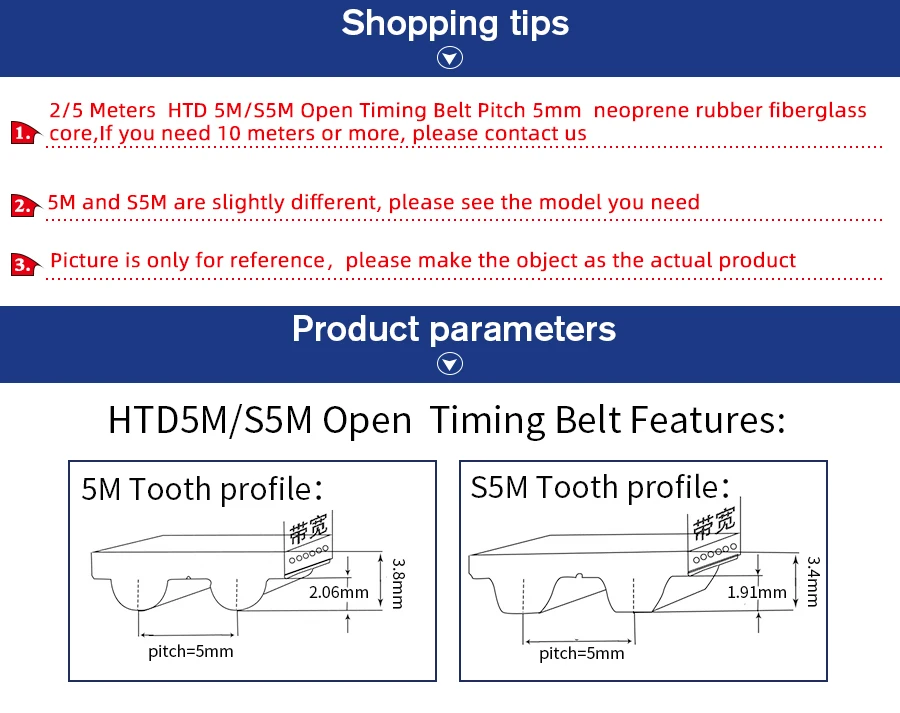 Shopping tips

1. 2/5 Meters HTD 5M/S5M Open Timing Belt Pitch 5mm neoprene rubber fiberglass core,If you need 10 meters or more, please contact us

2. 5M and S5M are slightly different, please see the model you need

3. Picture is only for reference, please make the object as the actual product

Product parameters

HTD5M/S5M Open Timing Belt Features:

5M Tooth profile:

带宽

3.8mm

2.06mm

pitch=5mm

S5M Tooth profile:

带宽

3.4mm

1.91mm

pitch=5mm